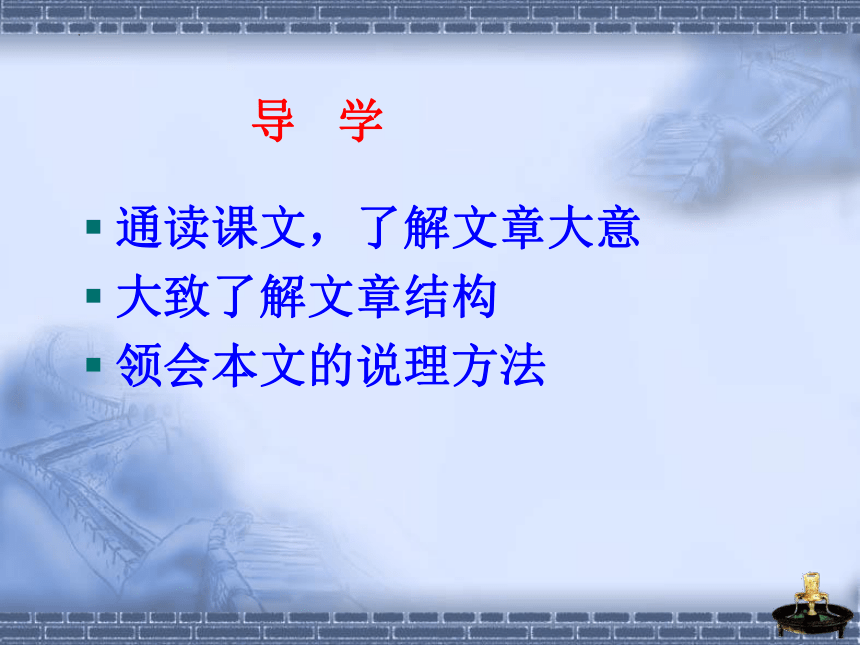 导 学

- 通读课文，了解文章大意
- 大致了解文章结构
- 领会本文的说理方法